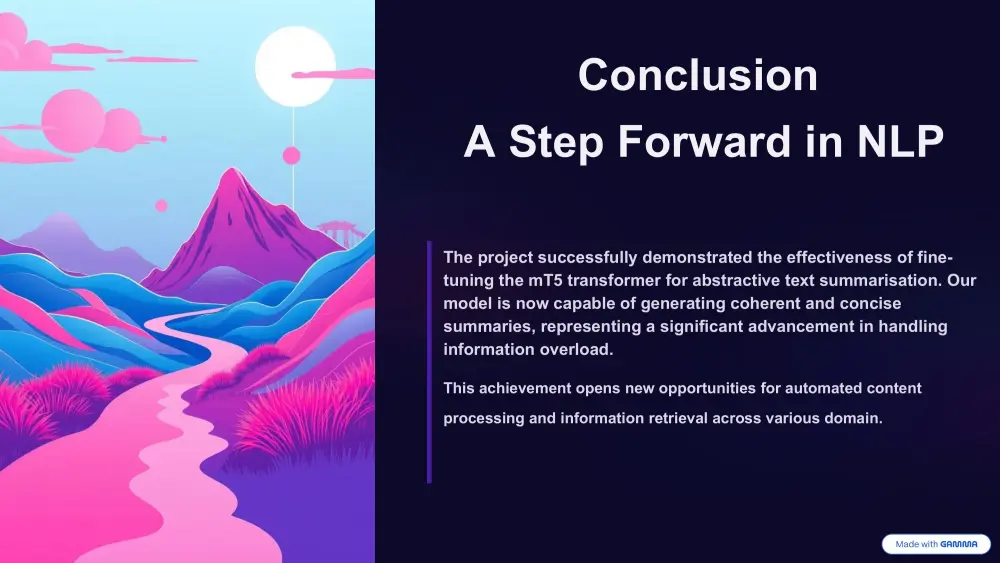 Conclusion
A Step Forward in NLP

The project successfully demonstrated the effectiveness of fine-tuning the mT5 transformer for abstractive text summarisation. Our model is now capable of generating coherent and concise summaries, representing a significant advancement in handling information overload.

This achievement opens new opportunities for automated content processing and information retrieval across various domain.

Made with GAMMA